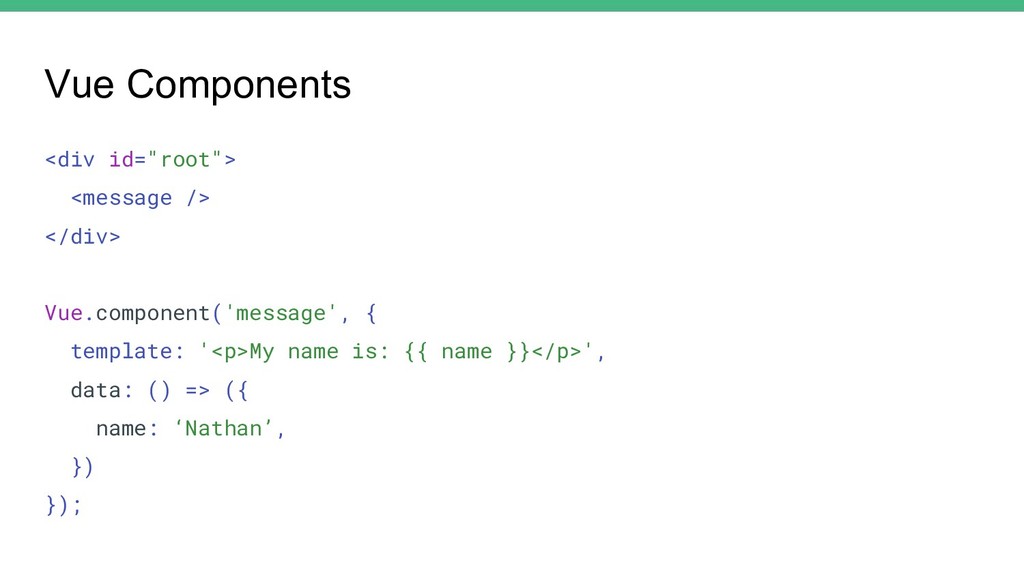 Vue Components

<div id="root">
  <message />
</div>

Vue.component('message', {
  template: '<p>My name is: {{ name }}</p>',
  data: () => ({
    name: ‘Nathan’,
  })
});